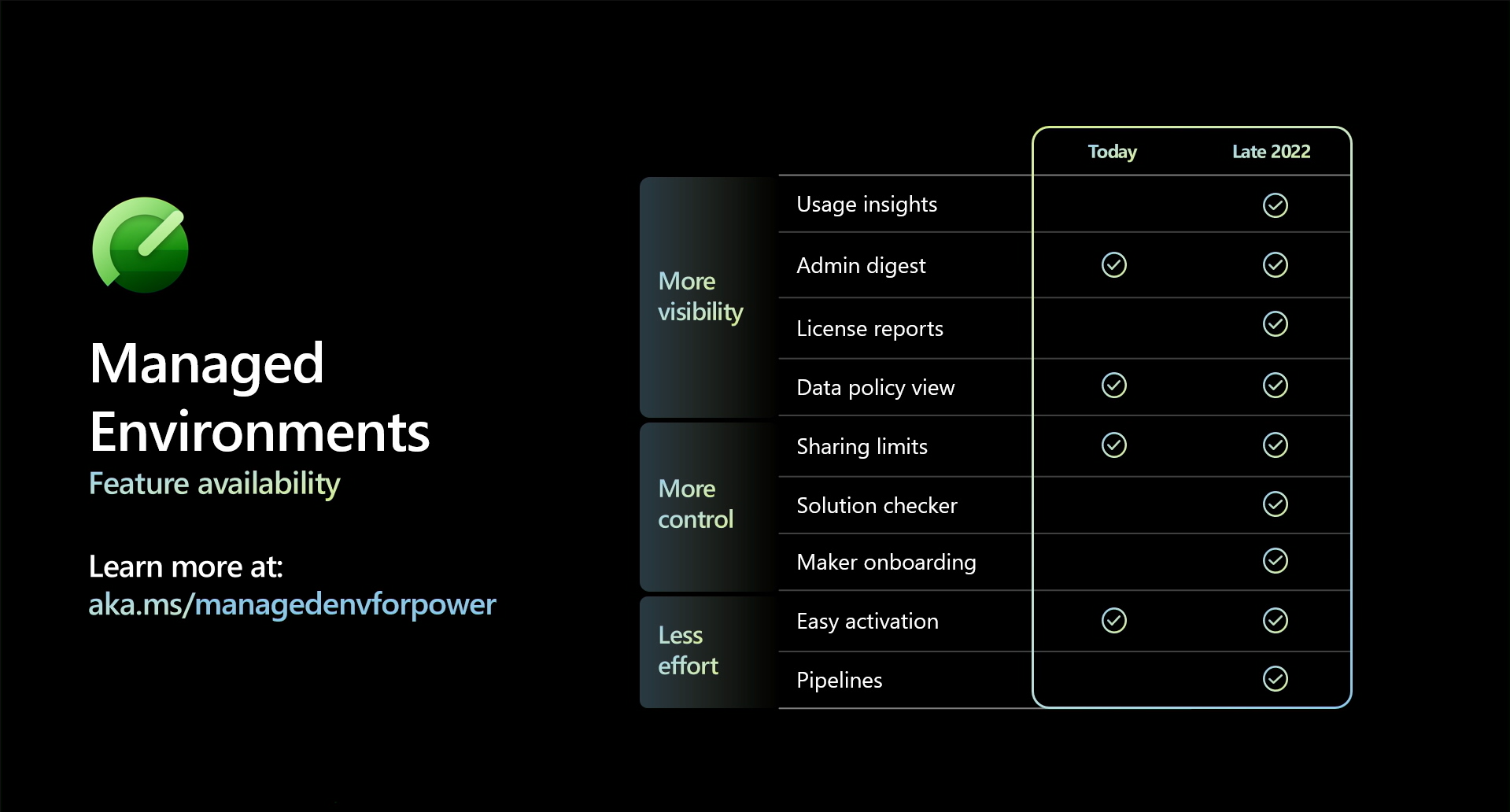 Managed Environments
Feature availability

Learn more at:
aka.ms/managedenvforpower

| | | Today | Late 2022 |
|---|---|---|---|
| More visibility | Usage insights | | ✓ |
| | Admin digest | ✓ | ✓ |
| | License reports | | ✓ |
| | Data policy view | ✓ | ✓ |
| More control | Sharing limits | ✓ | ✓ |
| | Solution checker | | ✓ |
| | Maker onboarding | | ✓ |
| Less effort | Easy activation | ✓ | ✓ |
| | Pipelines | | ✓ |